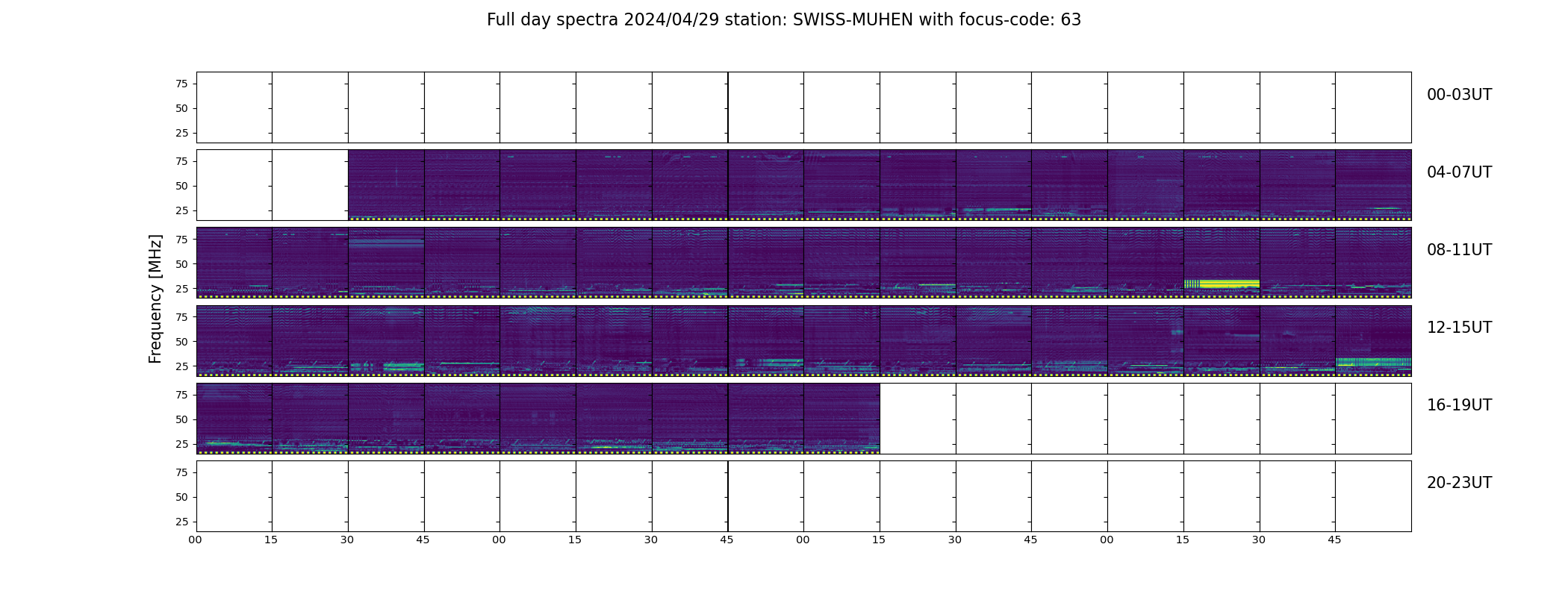 Full day spectra 2024/04/29 station: SWISS-MUHEN with focus-code: 63

Frequency [MHz]

75
50
25
00-03UT

75
50
25
04-07UT

75
50
25
08-11UT

75
50
25
12-15UT

75
50
25
16-19UT

75
50
25
20-23UT

00 15 30 45 00 15 30 45 00 15 30 45 00 15 30 45